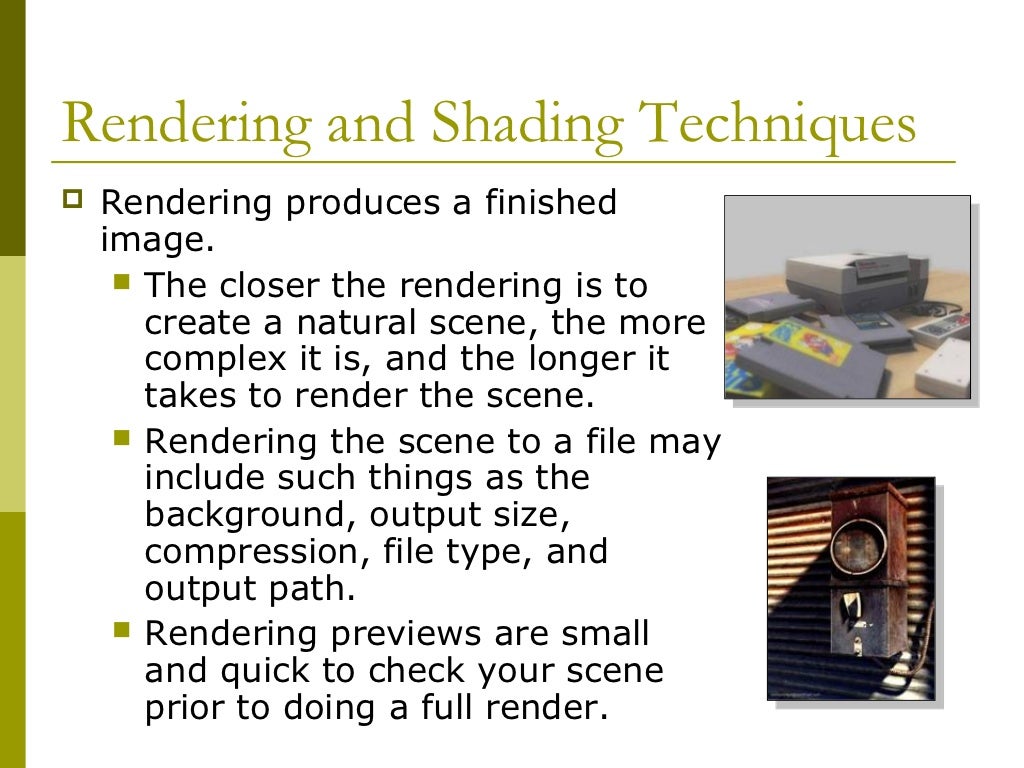 Rendering and Shading Techniques

Rendering produces a finished image.

The closer the rendering is to create a natural scene, the more complex it is, and the longer it takes to render the scene.

Rendering the scene to a file may include such things as the background, output size, compression, file type, and output path.

Rendering previews are small and quick to check your scene prior to doing a full render.